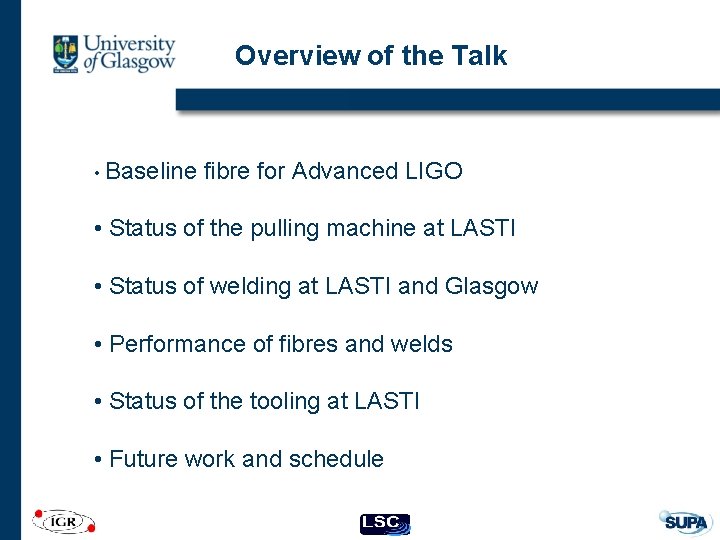 University of Glasgow

Overview of the Talk

• Baseline fibre for Advanced LIGO

• Status of the pulling machine at LASTI

• Status of welding at LASTI and Glasgow

• Performance of fibres and welds

• Status of the tooling at LASTI

• Future work and schedule

IGR

LSC

SUPA